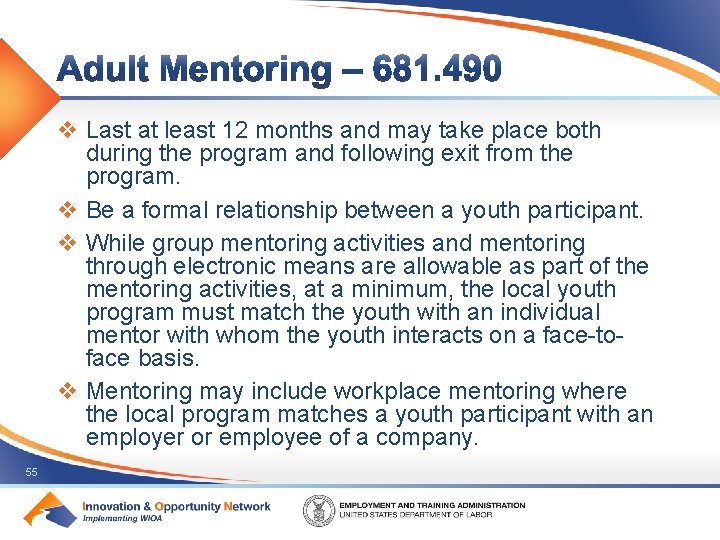 Adult Mentoring – 681.490

❖ Last at least 12 months and may take place both during the program and following exit from the program.

❖ Be a formal relationship between a youth participant.

❖ While group mentoring activities and mentoring through electronic means are allowable as part of the mentoring activities, at a minimum, the local youth program must match the youth with an individual mentor with whom the youth interacts on a face-to-face basis.

❖ Mentoring may include workplace mentoring where the local program matches a youth participant with an employer or employee of a company.

55

Innovation & Opportunity Network
Implementing WIOA

EMPLOYMENT AND TRAINING ADMINISTRATION
UNITED STATES DEPARTMENT OF LABOR